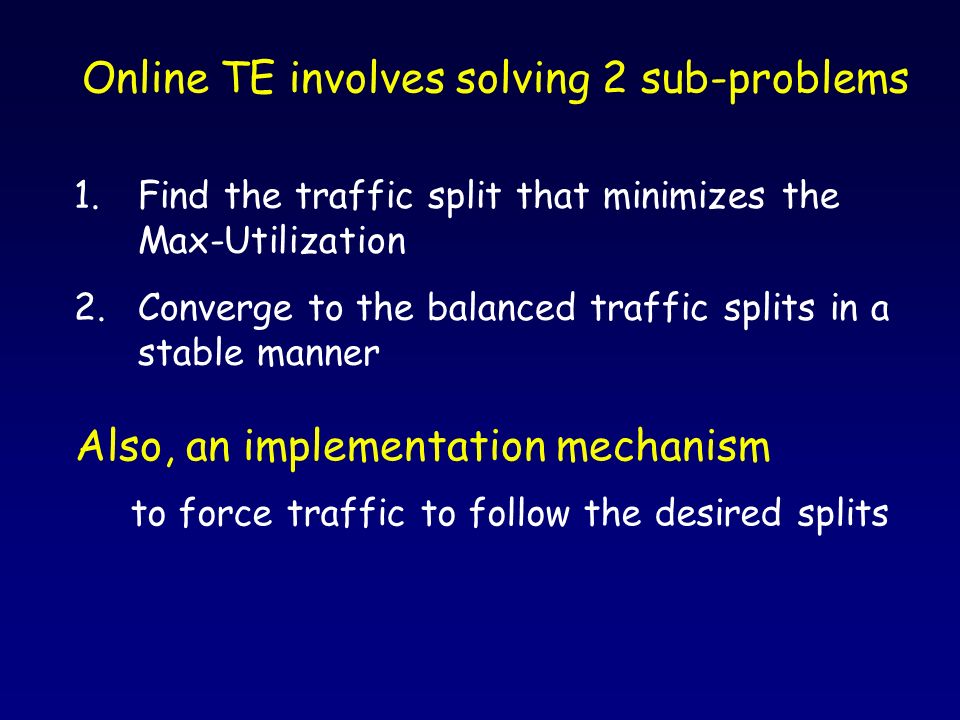 Online TE involves solving 2 sub-problems

1. Find the traffic split that minimizes the Max-Utilization

2. Converge to the balanced traffic splits in a stable manner

Also, an implementation mechanism

to force traffic to follow the desired splits